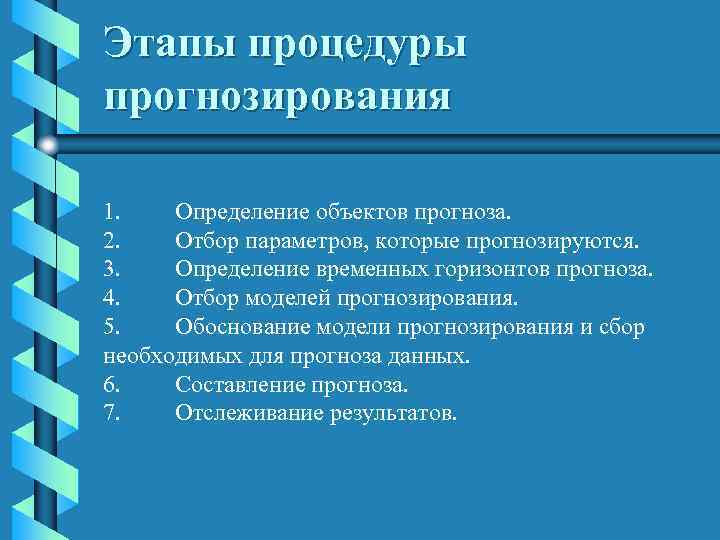 Этапы процедуры прогнозирования

1. Определение объектов прогноза.
2. Отбор параметров, которые прогнозируются.
3. Определение временных горизонтов прогноза.
4. Отбор моделей прогнозирования.
5. Обоснование модели прогнозирования и сбор необходимых для прогноза данных.
6. Составление прогноза.
7. Отслеживание результатов.